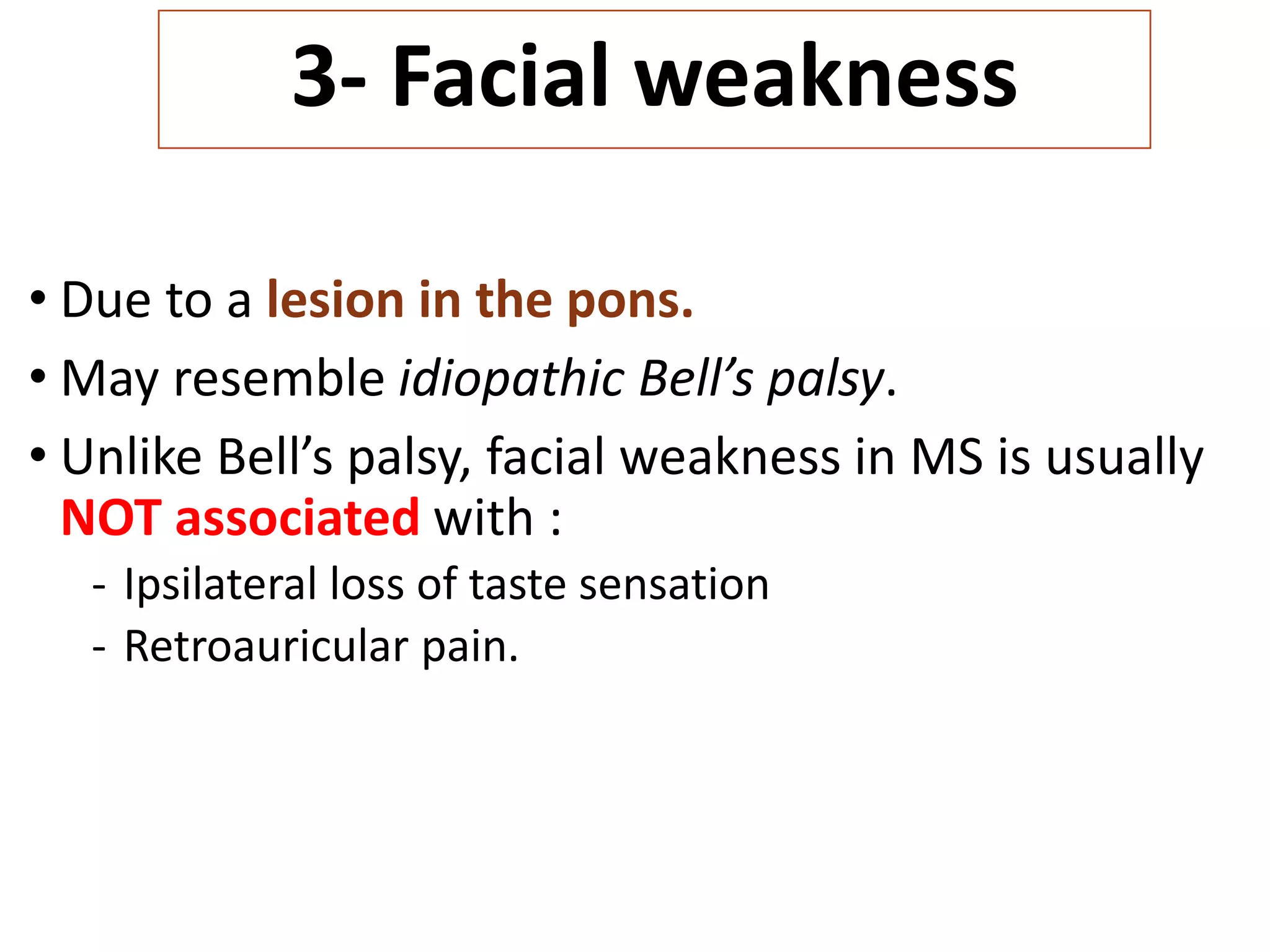 3- Facial weakness

• Due to a lesion in the pons.

• May resemble idiopathic Bell’s palsy.

• Unlike Bell’s palsy, facial weakness in MS is usually NOT associated with :

- Ipsilateral loss of taste sensation

- Retroauricular pain.